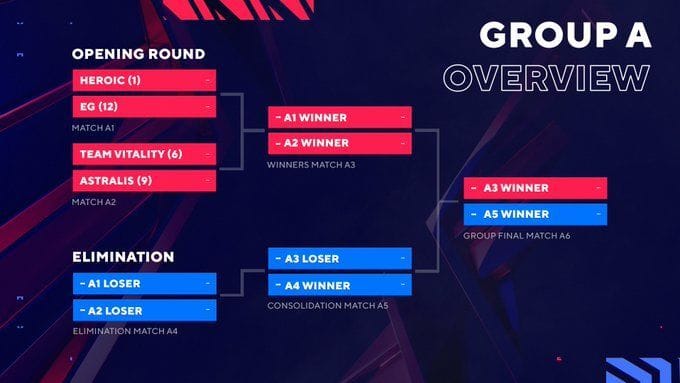 GROUP A
OVERVIEW

OPENING ROUND

HEROIC (1) -
EG (12) -
MATCH A1

TEAM VITALITY (6) -
ASTRALIS (9) -
MATCH A2

- A1 WINNER -
- A2 WINNER -
WINNERS MATCH A3

- A3 WINNER -
- A5 WINNER -
GROUP FINAL MATCH A6

ELIMINATION

- A1 LOSER -
- A2 LOSER -
ELIMINATION MATCH A4

- A3 LOSER -
- A4 WINNER -
CONSOLIDATION MATCH A5